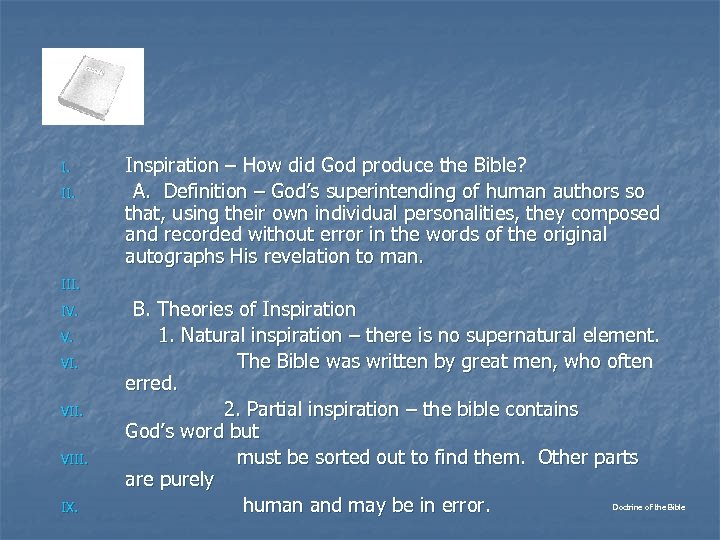 I. Inspiration – How did God produce the Bible?

II. A. Definition – God's superintending of human authors so that, using their own individual personalities, they composed and recorded without error in the words of the original autographs His revelation to man.

III.

IV. B. Theories of Inspiration

V. 1. Natural inspiration – there is no supernatural element.

VI. The Bible was written by great men, who often erred.

VII. 2. Partial inspiration – the bible contains God's word but

VIII. must be sorted out to find them. Other parts are purely

IX. human and may be in error.

Doctrine of the Bible